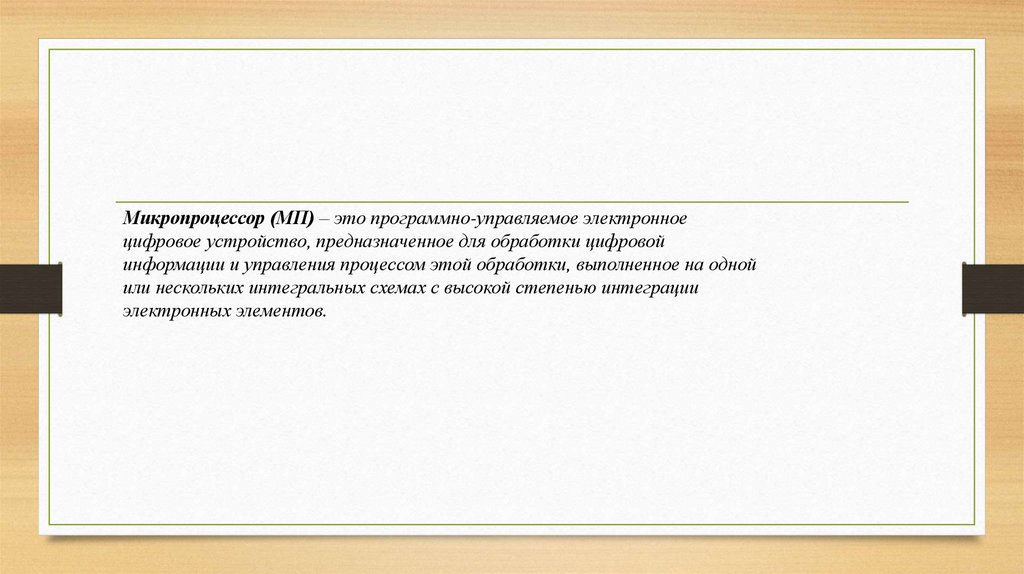 Микропроцессор (МП) – это программно-управляемое электронное цифровое устройство, предназначенное для обработки цифровой информации и управления процессом этой обработки, выполненное на одной или нескольких интегральных схемах с высокой степенью интеграции электронных элементов.